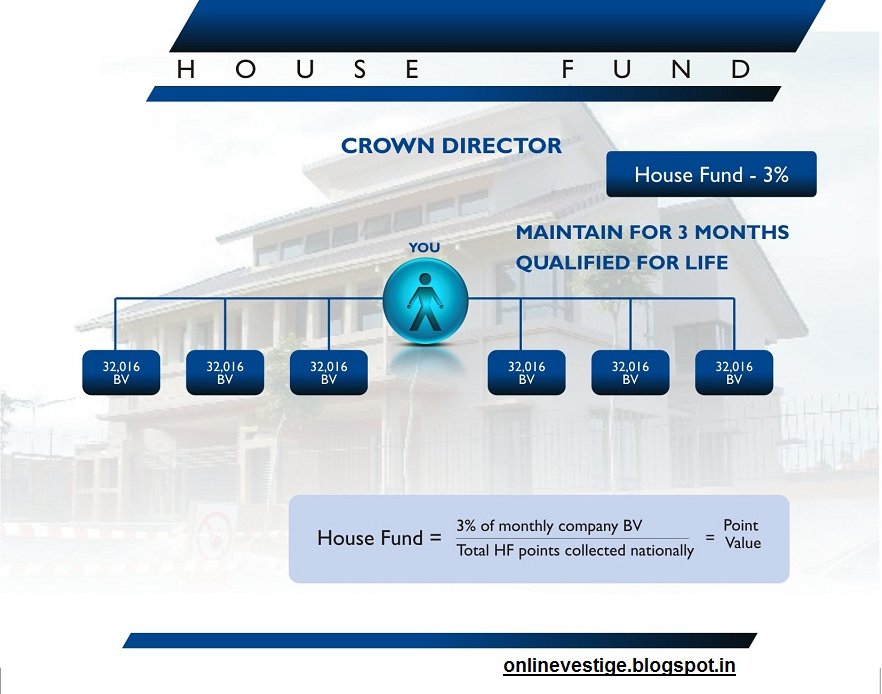 HOUSE FUND

CROWN DIRECTOR

House Fund - 3%

MAINTAIN FOR 3 MONTHS
QUALIFIED FOR LIFE

YOU

32,016 BV

32,016 BV

32,016 BV

32,016 BV

32,016 BV

32,016 BV

House Fund = $\frac{\text{3\% of monthly company BV}}{\text{Total HF points collected nationally}}$ = Point Value

onlinevestige.blogspot.in